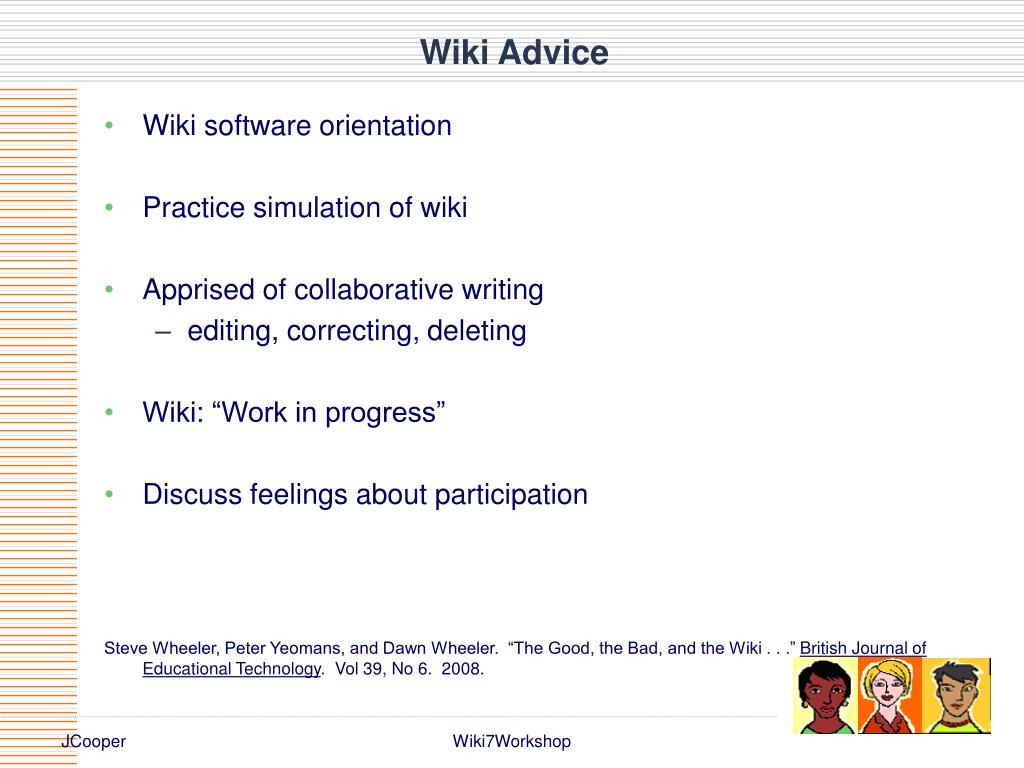 Wiki Advice

• Wiki software orientation

• Practice simulation of wiki

• Apprised of collaborative writing
– editing, correcting, deleting

• Wiki: “Work in progress”

• Discuss feelings about participation

Steve Wheeler, Peter Yeomans, and Dawn Wheeler. “The Good, the Bad, and the Wiki . . .” British Journal of Educational Technology. Vol 39, No 6. 2008.

JCooper

Wiki7Workshop